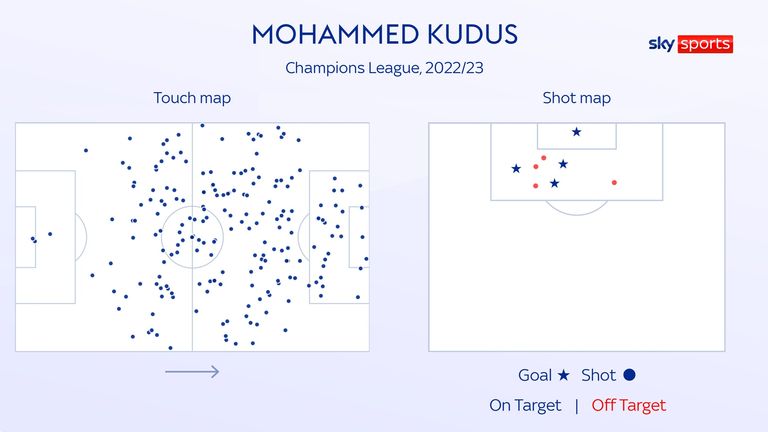 MOHAMMED KUDUS

sky sports

Champions League, 2022/23

Touch map

Shot map

Goal ★ Shot ●

On Target | Off Target